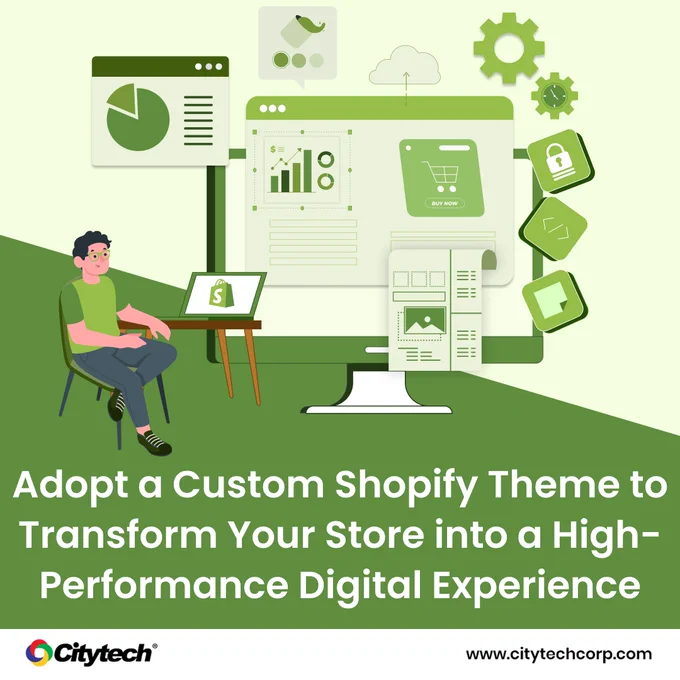 BUY NOW

Adopt a Custom Shopify Theme to Transform Your Store into a High-Performance Digital Experience

Citytech®

www.citytechcorp.com